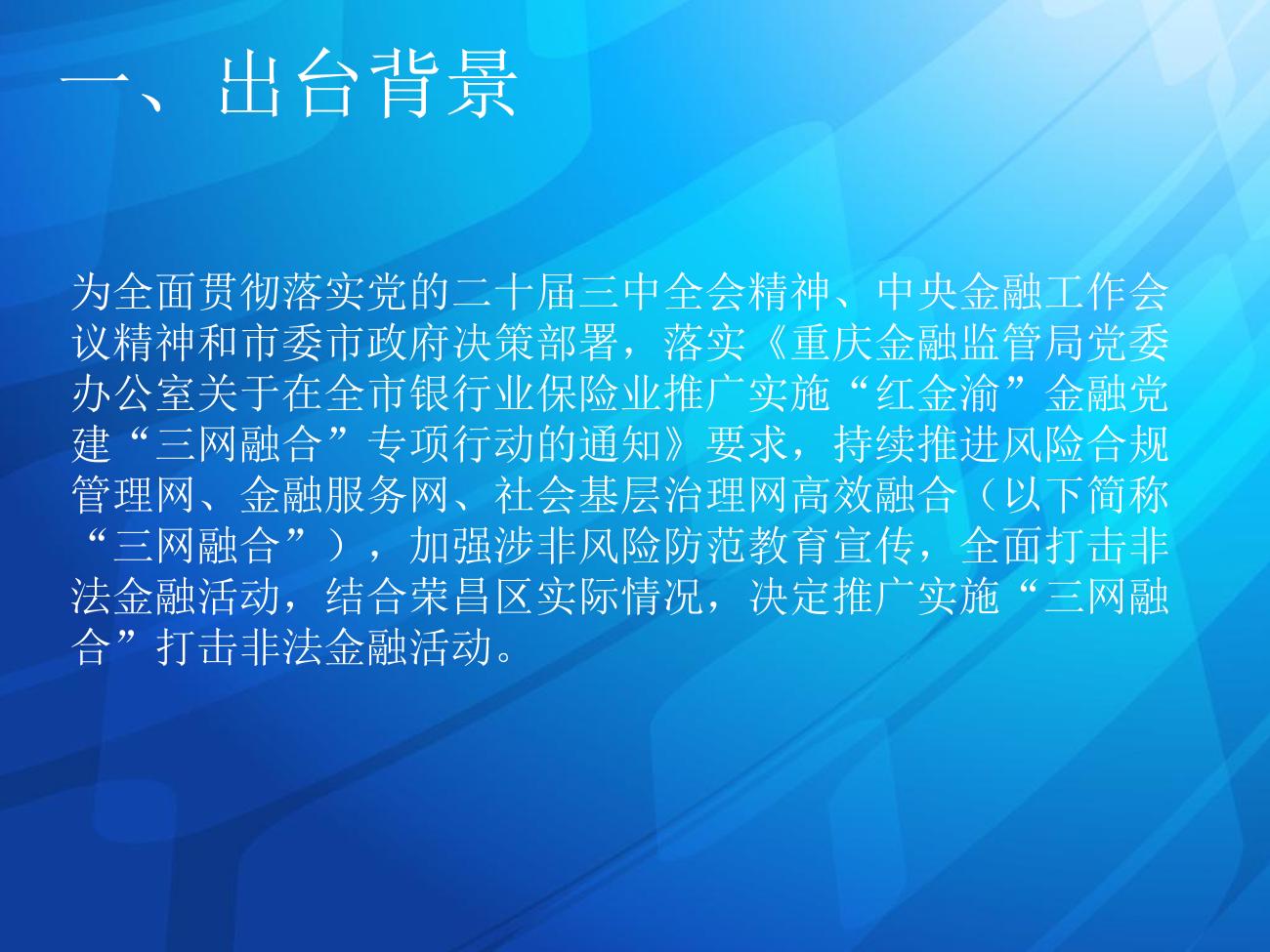 一、出台背景

为全面贯彻落实党的二十届三中全会精神、中央金融工作会议精神和市委市政府决策部署，落实《重庆金融监管局党委办公室关于在全市银行业保险业推广实施“红金渝”金融党建“三网融合”专项行动的通知》要求，持续推进风险合规管理网、金融服务网、社会基层治理网高效融合（以下简称“三网融合”），加强涉非风险防范教育宣传，全面打击非法金融活动，结合荣昌区实际情况，决定推广实施“三网融合”打击非法金融活动。